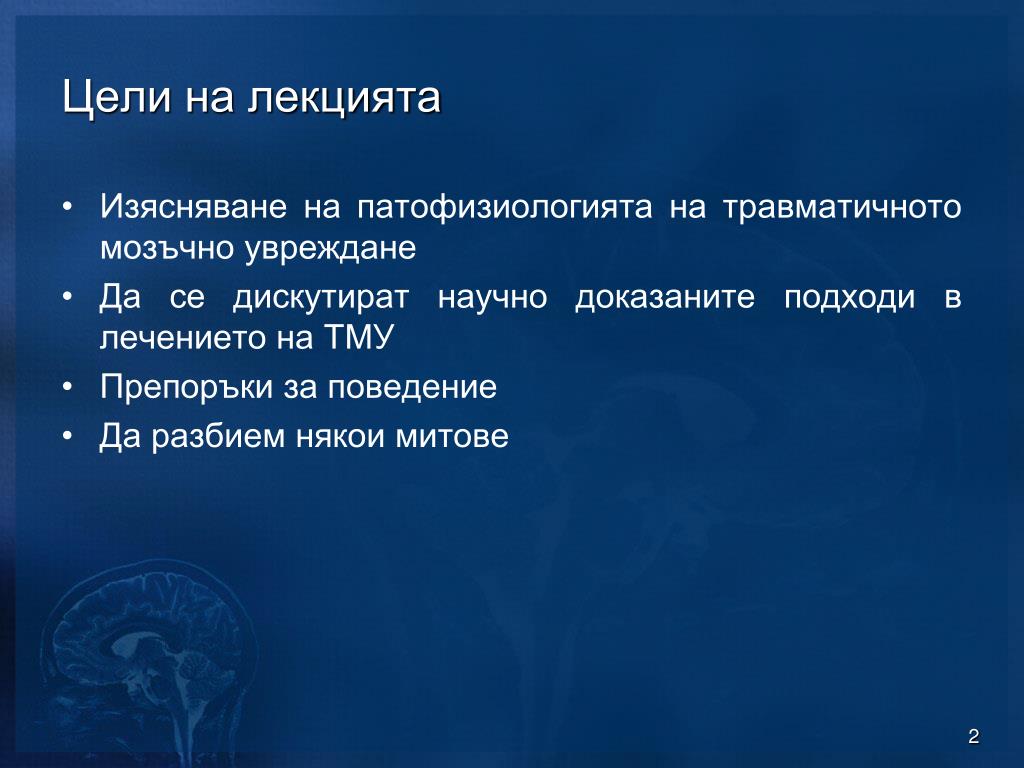 Цели на лекцията

• Изясняване на патофизиологията на травматичното мозъчно увреждане
• Да се дискутират научно доказаните подходи в лечението на ТМУ
• Препоръки за поведение
• Да разбием някои митове

2